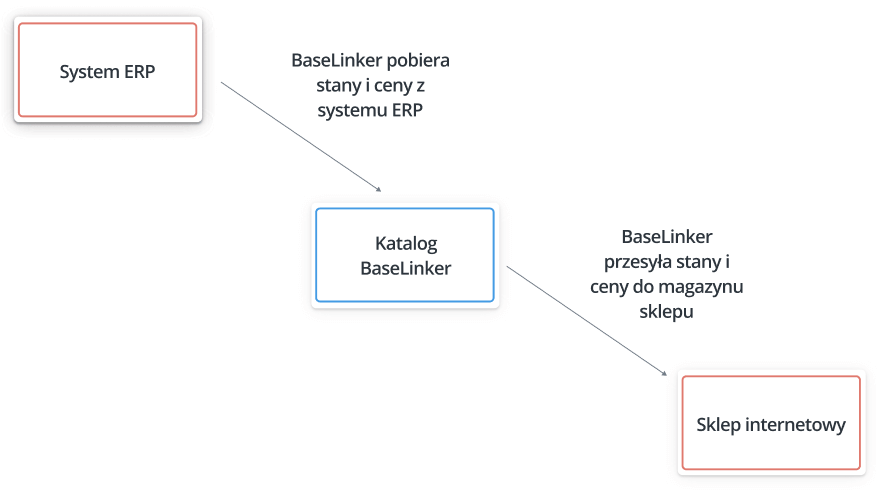 System ERP

BaseLinker pobiera stany i ceny z systemu ERP

Katalog BaseLinker

BaseLinker przesyła stany i ceny do magazynu sklepu

Sklep internetowy